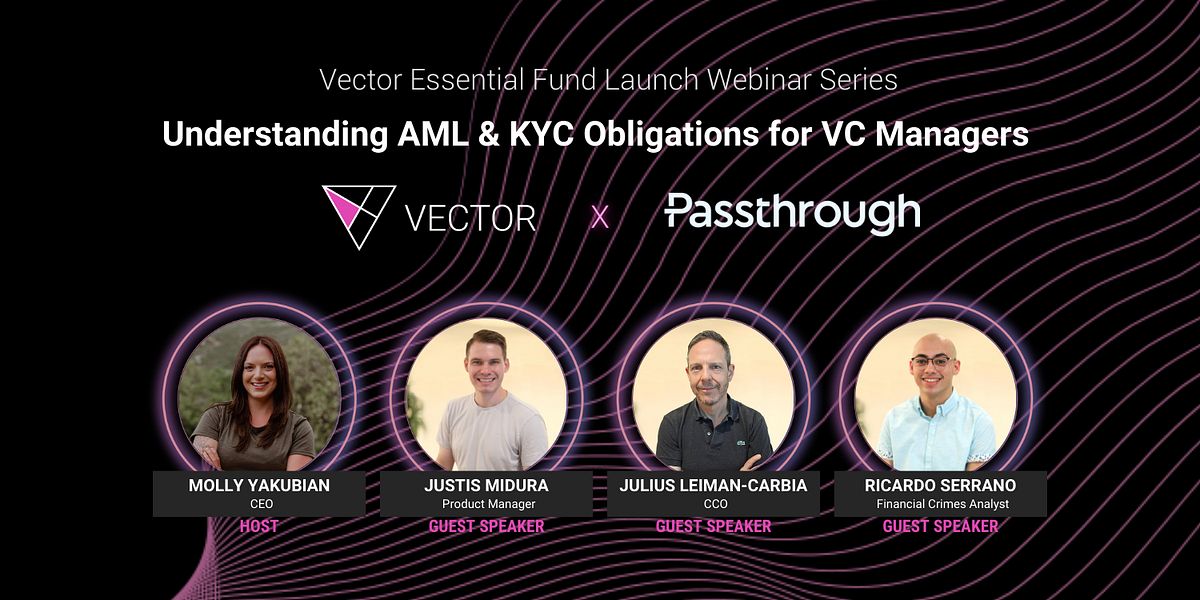 Vector Essential Fund Launch Webinar Series

Understanding AML & KYC Obligations for VC Managers

VECTOR X Passthrough

MOLLY YAKUBIAN
CEO
HOST

JUSTIS MIDURA
Product Manager
GUEST SPEAKER

JULIUS LEIMAN-CARBIA
CCO
GUEST SPEAKER

RICARDO SERRANO
Financial Crimes Analyst
GUEST SPEAKER